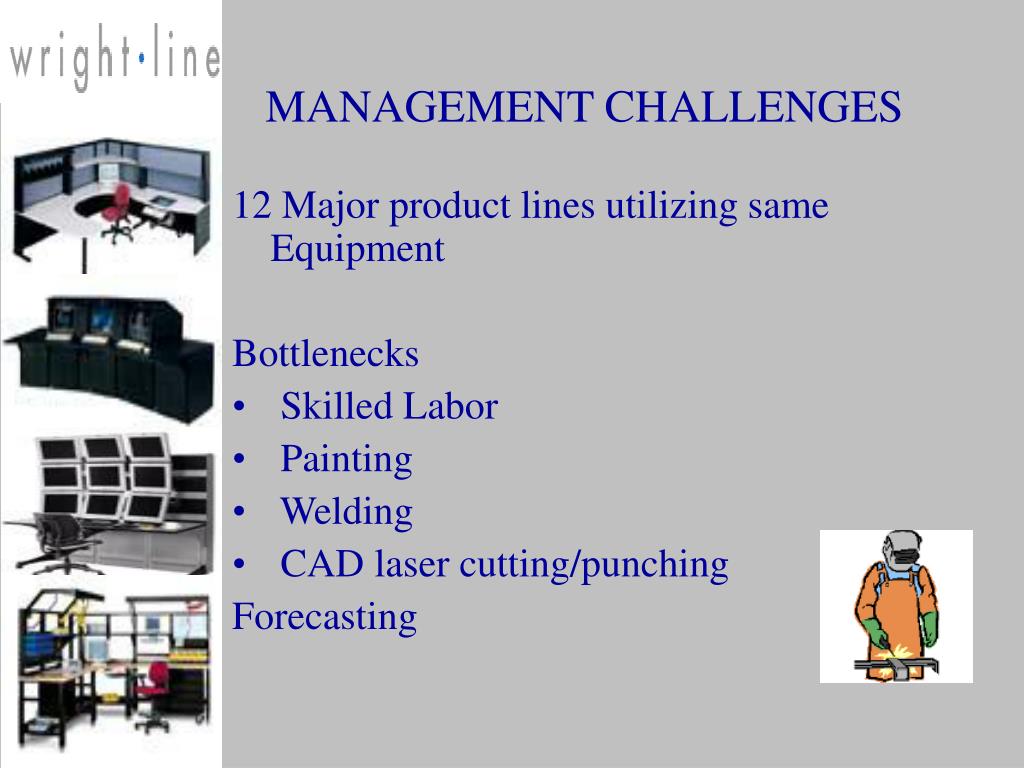 wright·line

MANAGEMENT CHALLENGES

12 Major product lines utilizing same Equipment

Bottlenecks
• Skilled Labor
• Painting
• Welding
• CAD laser cutting/punching
Forecasting